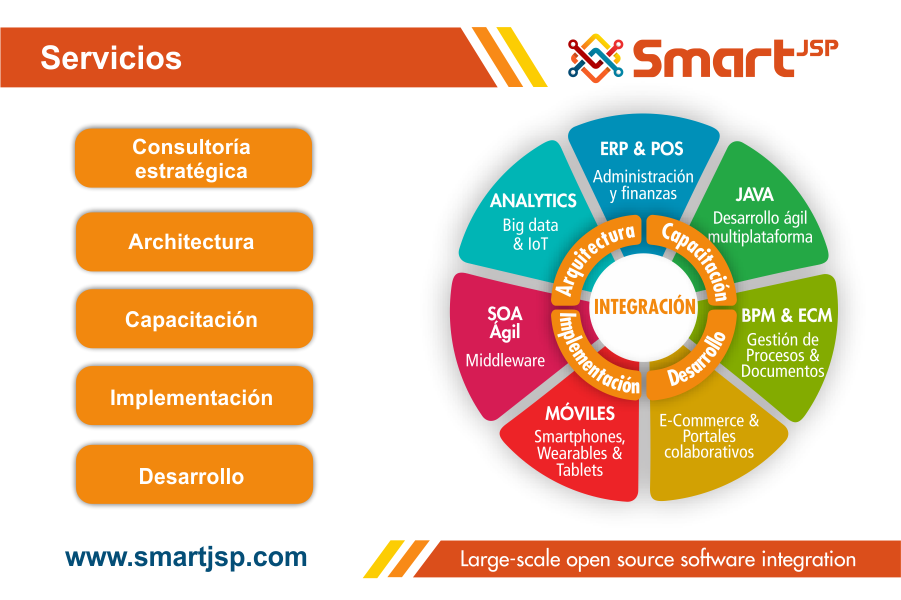 Servicios

Smart JSP

Consultoría estratégica

Architectura

Capacitación

Implementación

Desarrollo

ERP & POS
Administración y finanzas

JAVA
Desarrollo ágil multiplataforma

BPM & ECM
Gestión de Procesos & Documentos

E-Commerce & Portales colaborativos

MÓVILES
Smartphones, Wearables & Tablets

SOA Ágil
Middleware

ANALYTICS
Big data & IoT

Arquitectura
Capacitación
Desarrollo
Implementación

INTEGRACIÓN

www.smartjsp.com

Large-scale open source software integration